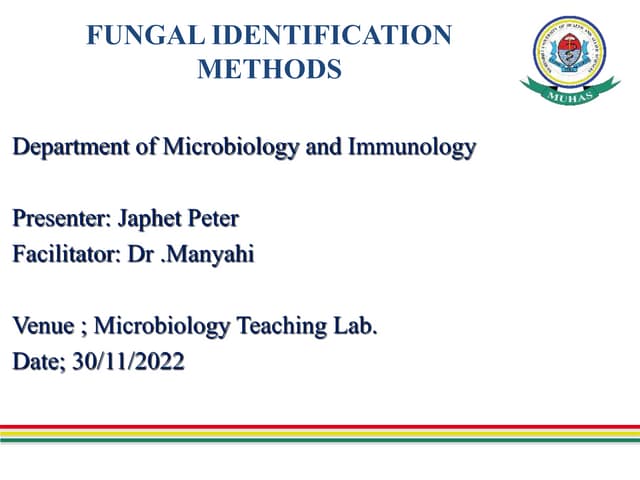 FUNGAL IDENTIFICATION METHODS

MUHAS

Department of Microbiology and Immunology

Presenter: Japhet Peter
Facilitator: Dr .Manyahi

Venue ; Microbiology Teaching Lab.
Date; 30/11/2022